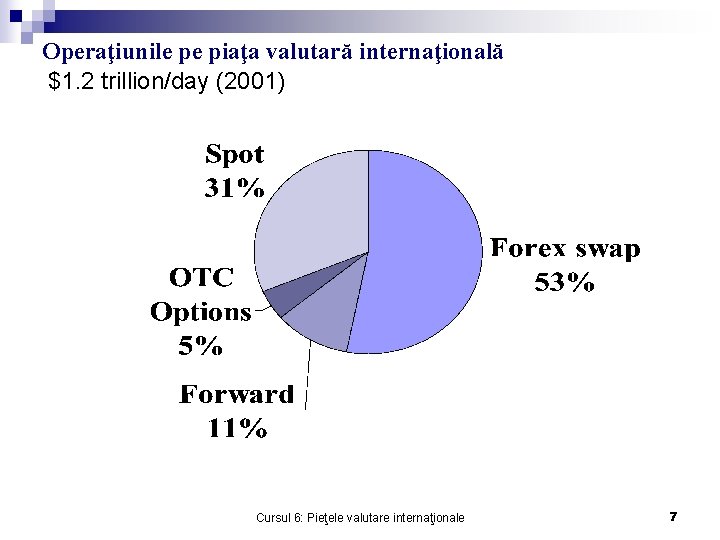 Operaţiunile pe piaţa valutară internaţională
$1.2 trillion/day (2001)

Spot
31%

Forex swap
53%

OTC
Options
5%

Forward
11%

Cursul 6: Pieţele valutare internaţionale

7